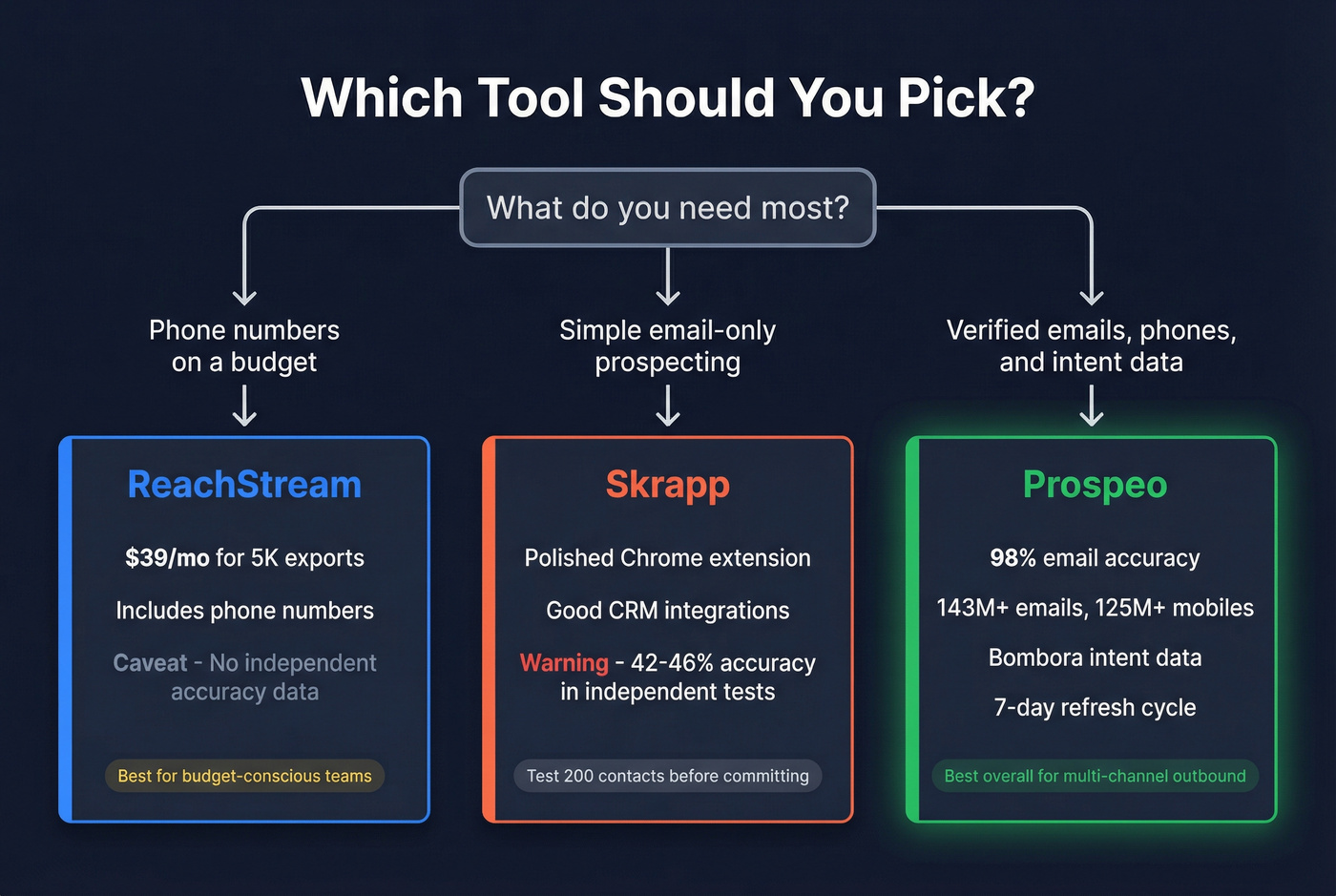 Which Tool Should You Pick?

What do you need most?

Phone numbers on a budget

Simple email-only prospecting

Verified emails, phones, and intent data

ReachStream

$39/mo for 5K exports

Includes phone numbers

Caveat - No independent accuracy data

Best for budget-conscious teams

Skrapp

Polished Chrome extension

Good CRM integrations

Warning - 42-46% accuracy in independent tests

Test 200 contacts before committing

Prospeo

98% email accuracy

143M+ emails, 125M+ mobiles

Bombora intent data

7-day refresh cycle

Best overall for multi-channel outbound